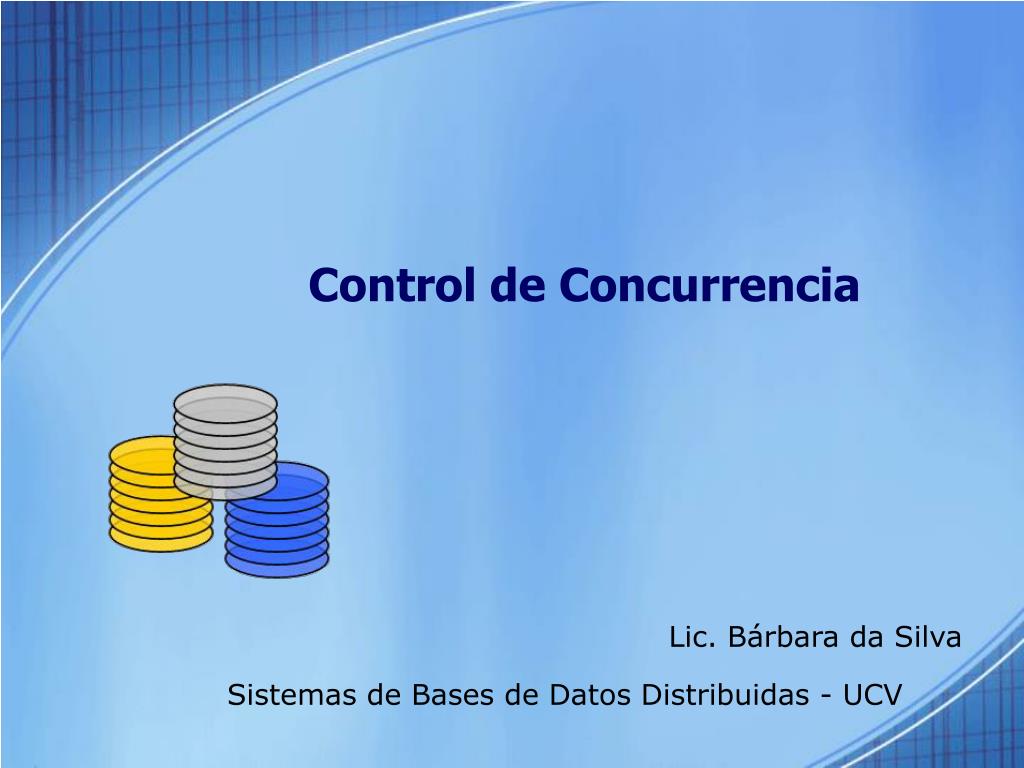 Control de Concurrencia

Lic. Bárbara da Silva

Sistemas de Bases de Datos Distribuidas - UCV